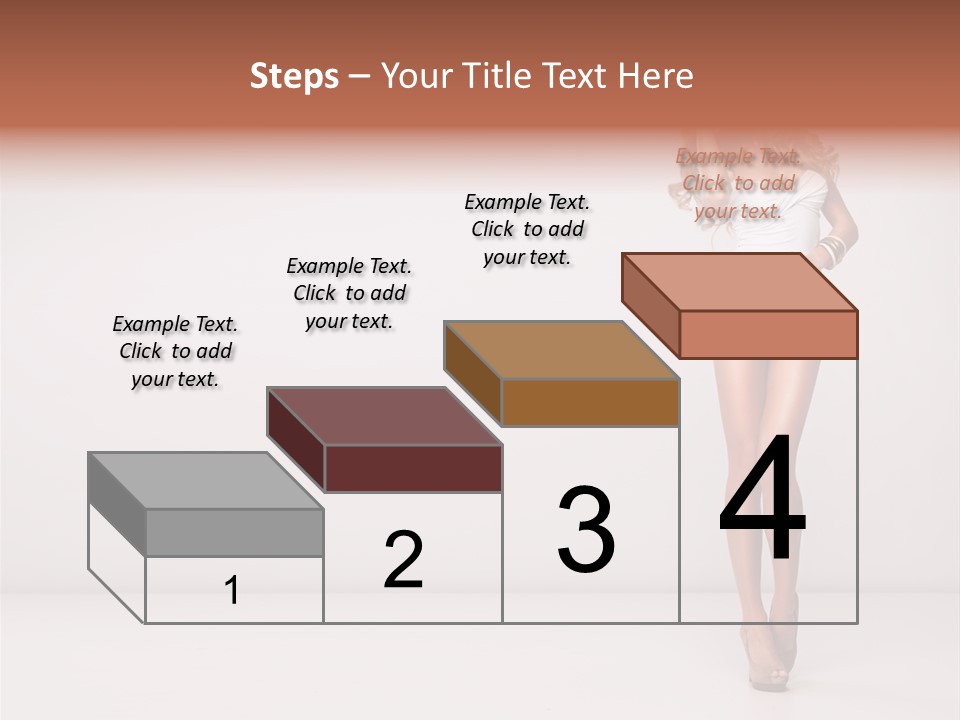 Steps – Your Title Text Here

Example Text. Click to add your text.

Example Text. Click to add your text.

Example Text. Click to add your text.

Example Text. Click to add your text.

1

2

3

4